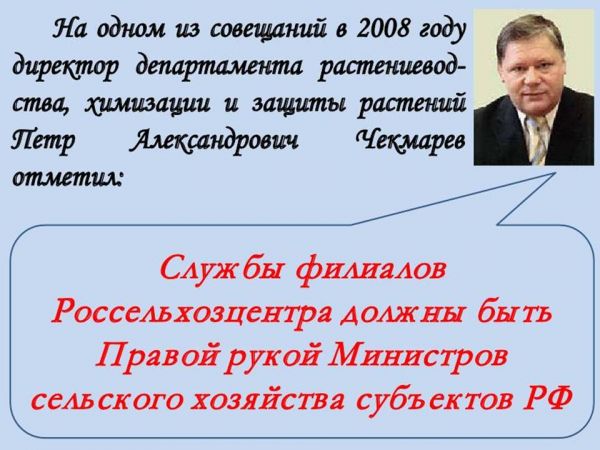 На одном из совещаний в 2008 году директор департамента растениеводства, химизации и защиты растений Петр Александрович Чекмарев отметил:

Службы филиалов Россельхозцентра должны быть Правой рукой Министров сельского хозяйства субъектов РФ